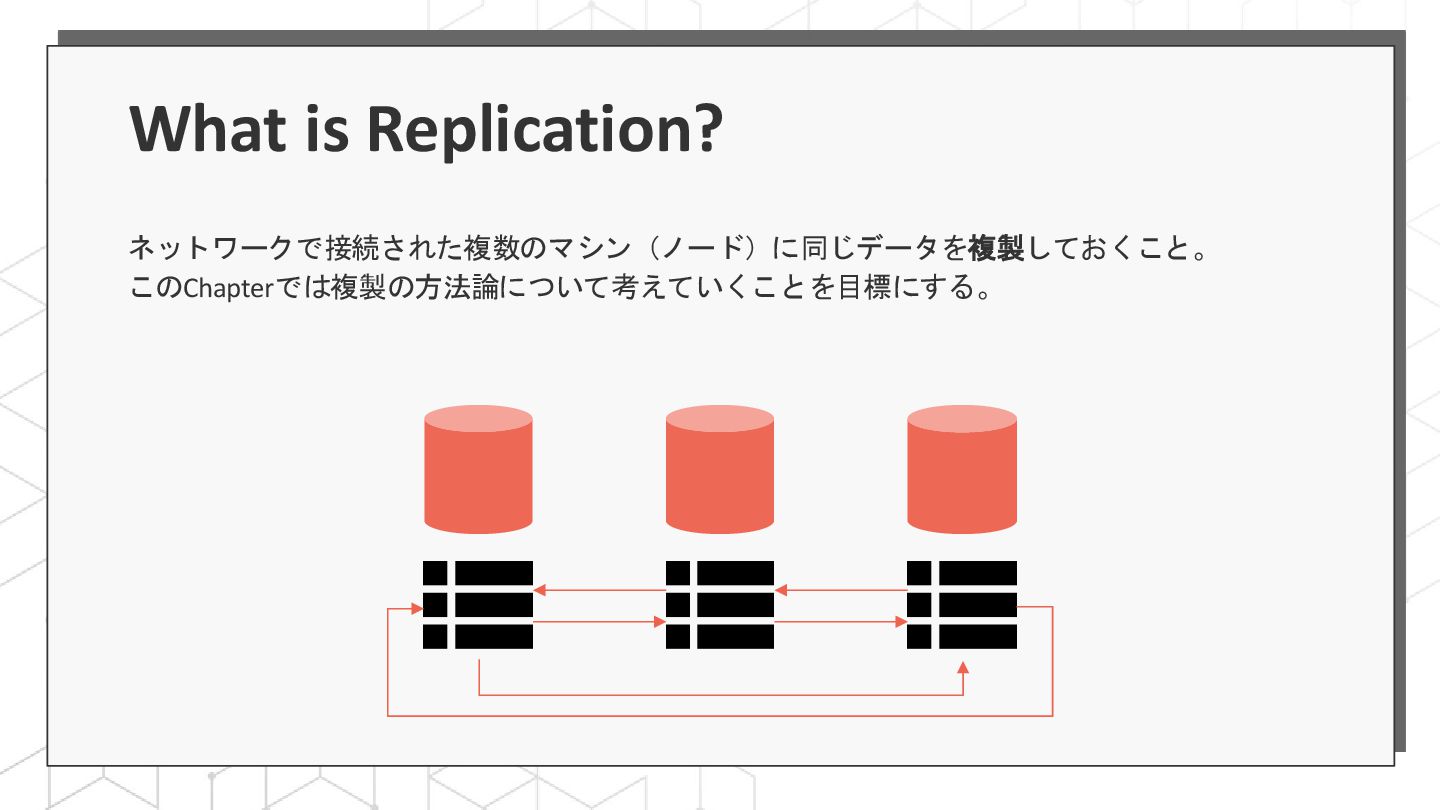 What is Replication?

ネットワークで接続された複数のマシン（ノード）に同じデータを複製しておくこと。
このChapterでは複製の方法論について考えていくことを目標にする。